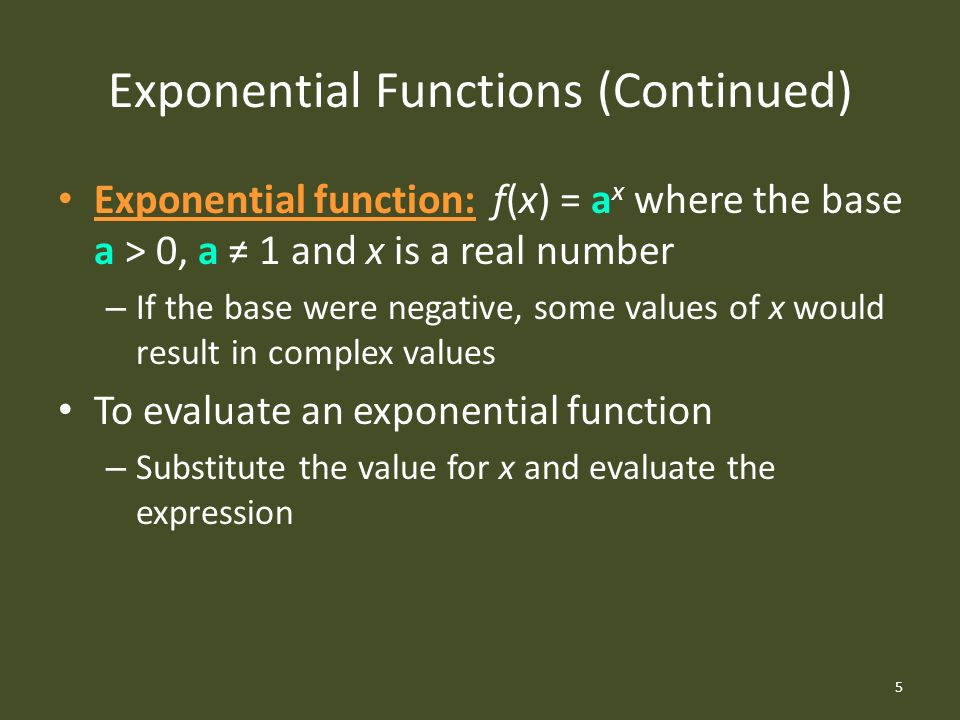 Exponential Functions (Continued)

• Exponential function: $f(x) = a^x$ where the base $a > 0$, $a \neq 1$ and $x$ is a real number

– If the base were negative, some values of $x$ would result in complex values

• To evaluate an exponential function

– Substitute the value for $x$ and evaluate the expression

5